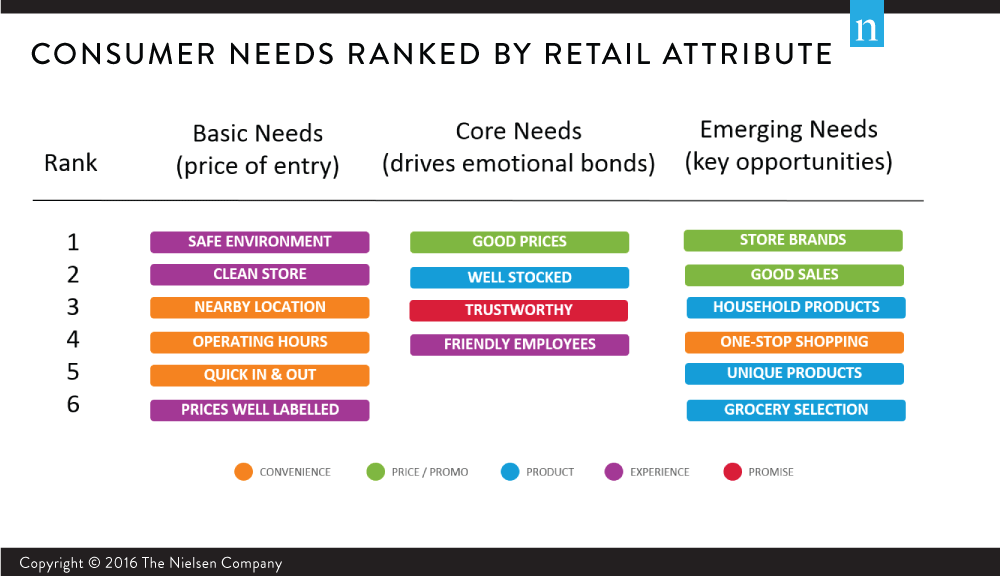 n

CONSUMER NEEDS RANKED BY RETAIL ATTRIBUTE

| Rank | Basic Needs (price of entry) | Core Needs (drives emotional bonds) | Emerging Needs (key opportunities) |
|---|---|---|---|
| 1 | SAFE ENVIRONMENT | GOOD PRICES | STORE BRANDS |
| 2 | CLEAN STORE | WELL STOCKED | GOOD SALES |
| 3 | NEARBY LOCATION | TRUSTWORTHY | HOUSEHOLD PRODUCTS |
| 4 | OPERATING HOURS | FRIENDLY EMPLOYEES | ONE-STOP SHOPPING |
| 5 | QUICK IN & OUT | | UNIQUE PRODUCTS |
| 6 | PRICES WELL LABELLED | | GROCERY SELECTION |

CONVENIENCE PRICE / PROMO PRODUCT EXPERIENCE PROMISE

Copyright © 2016 The Nielsen Company